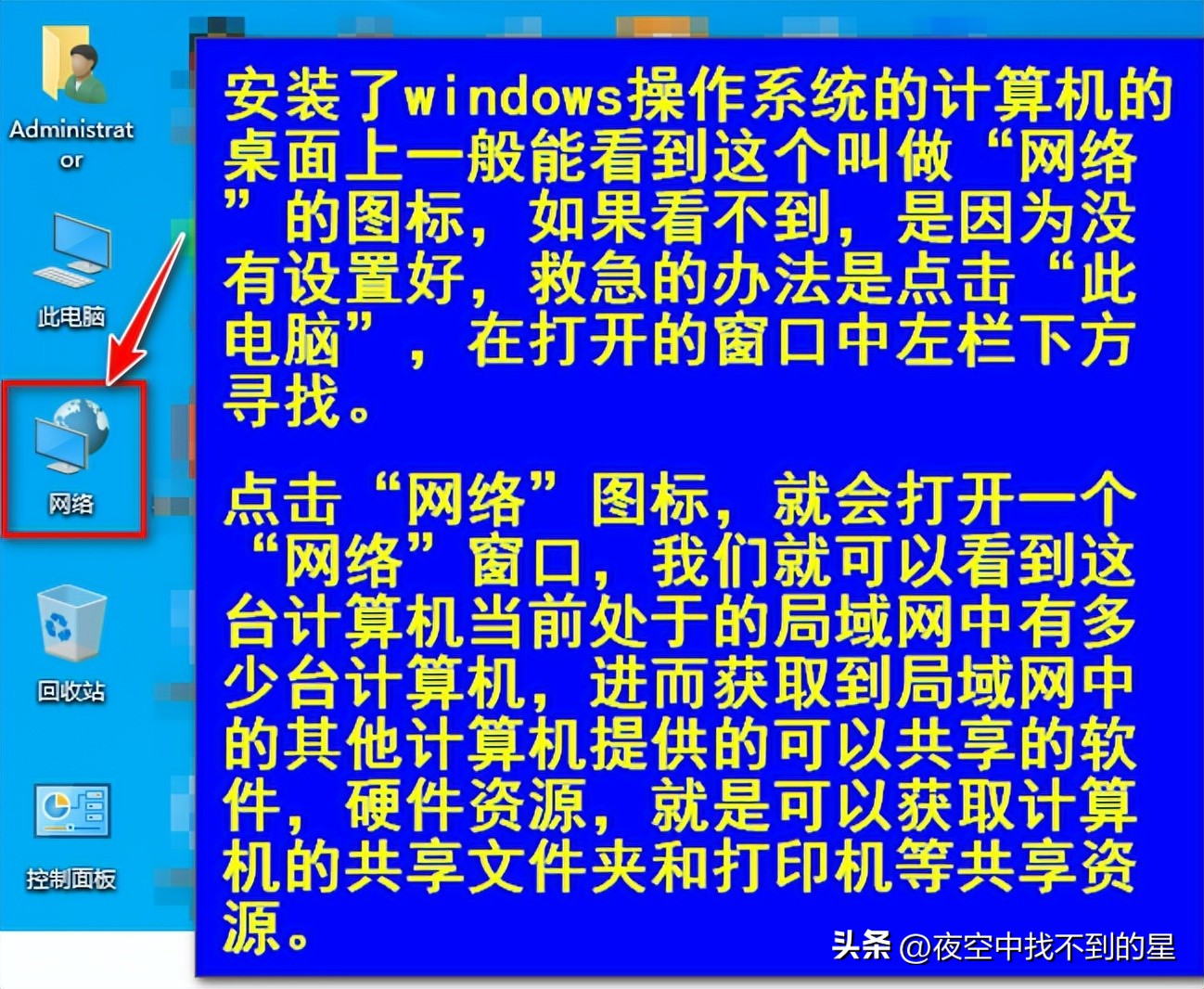 Administrator

此电脑

网络

回收站

控制面板

安装了windows操作系统的计算机的桌面上一般能看到这个叫做“网络”的图标，如果看不到，是因为没有设置好，救急的办法是点击“此电脑”，在打开的窗口中左栏下方寻找。

点击“网络”图标，就会打开一个“网络”窗口，我们就可以看到这台计算机当前处于的局域网中有多少台计算机，进而获取到局域网中的其他计算机提供的可以共享的软件，硬件资源，就是可以获取计算机的共享文件夹和打印机等共享资源。

头条 @夜空中找不到的星